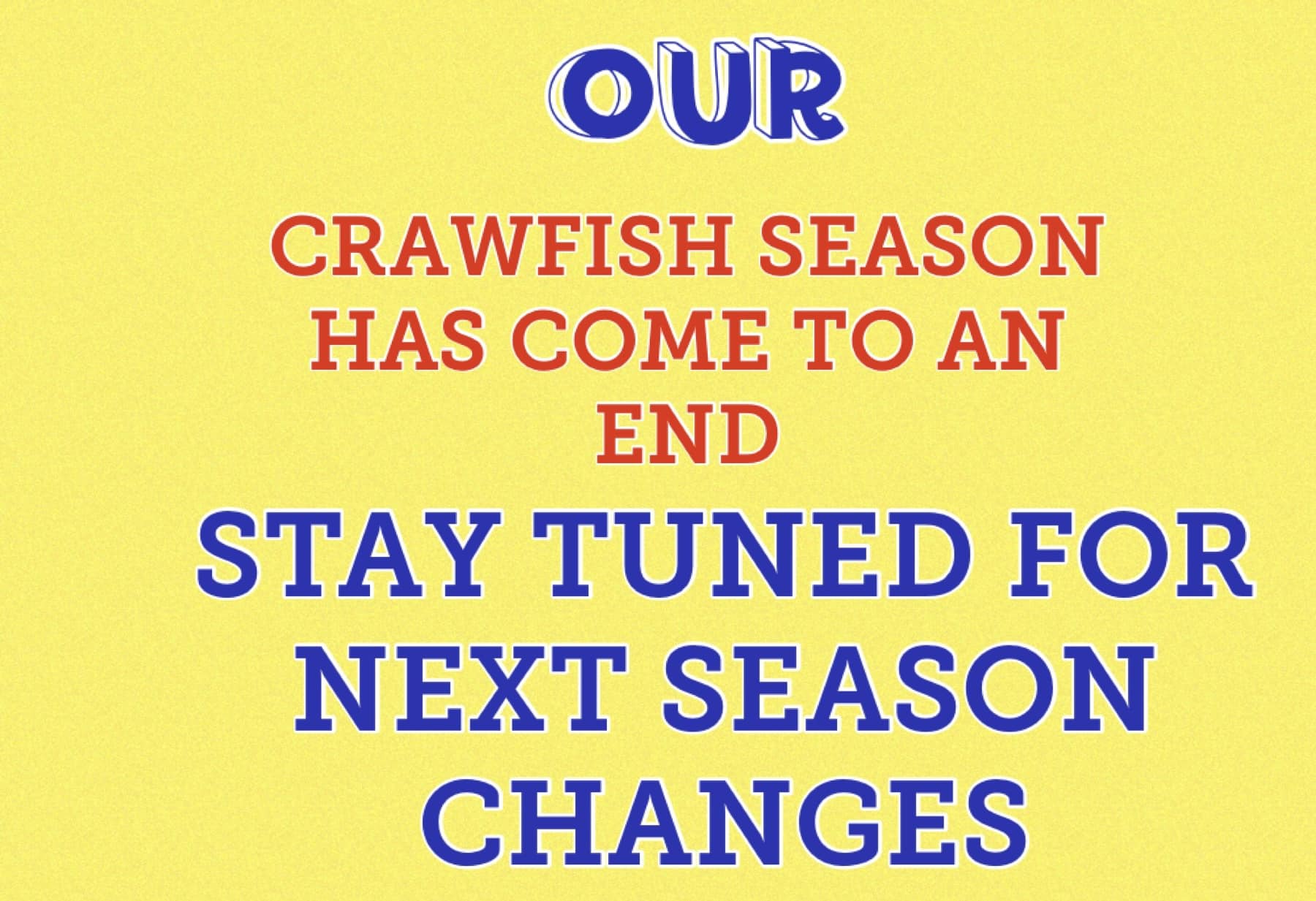 OUR

CRAWFISH SEASON HAS COME TO AN END

STAY TUNED FOR NEXT SEASON CHANGES